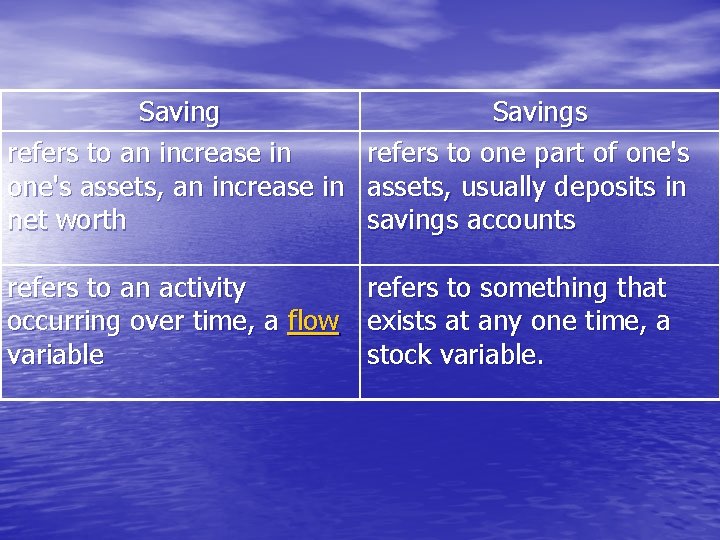 | Saving | Savings |
|---|---|
| refers to an increase in one's assets, an increase in net worth | refers to one part of one's assets, usually deposits in savings accounts |
| refers to an activity occurring over time, a flow variable | refers to something that exists at any one time, a stock variable. |